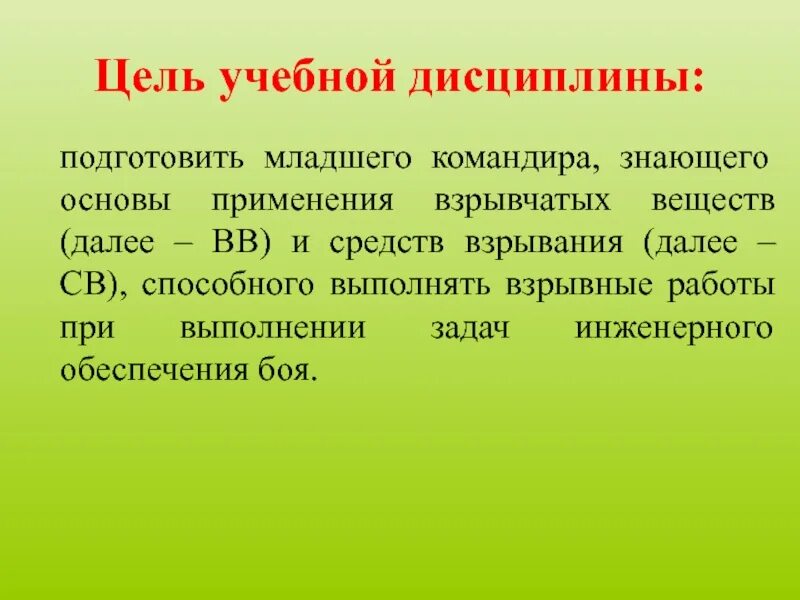 Цель учебной дисциплины:

подготовить младшего командира, знающего основы применения взрывчатых веществ (далее – ВВ) и средств взрывания (далее – СВ), способного выполнять взрывные работы при выполнении задач инженерного обеспечения боя.